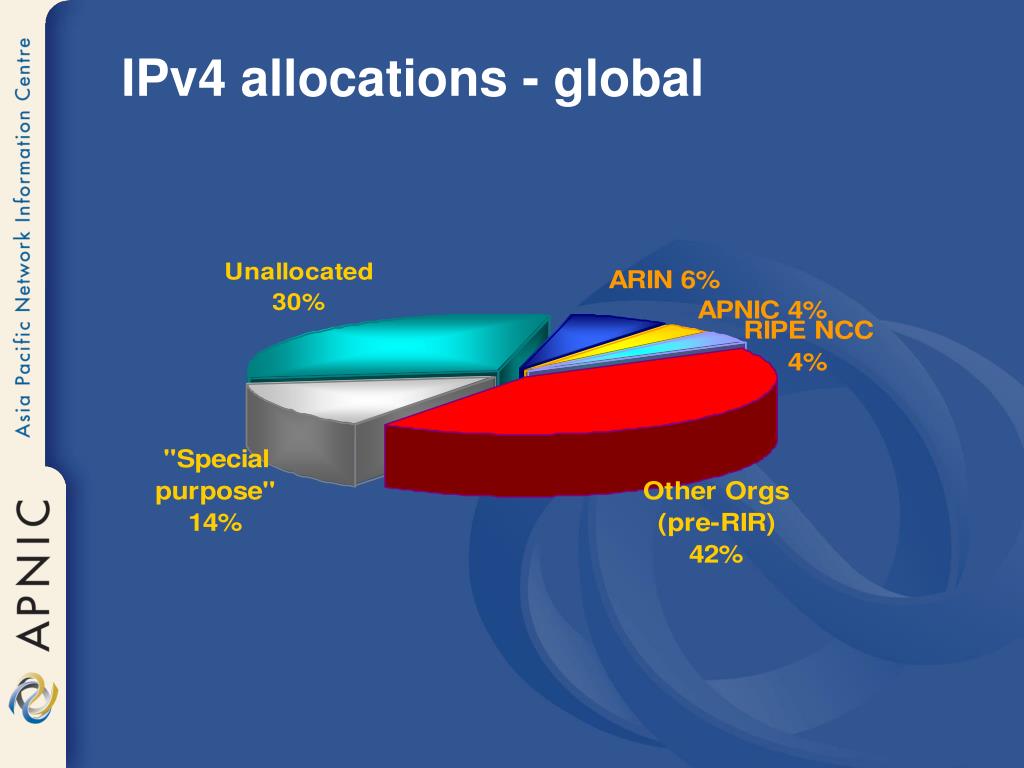 Asia Pacific Network Information Centre

APNIC

IPv4 allocations - global

Unallocated 30%

ARIN 6%

APNIC 4%

RIPE NCC 4%

"Special purpose" 14%

Other Orgs (pre-RIR) 42%